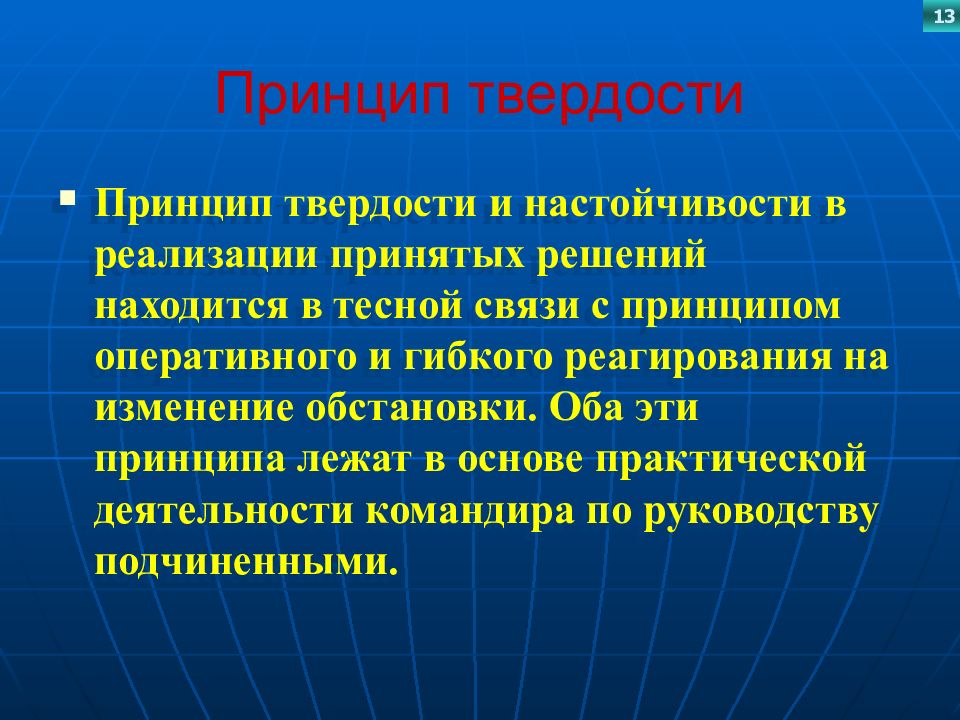 13

Принцип твердости

Принцип твердости и настойчивости в реализации принятых решений находится в тесной связи с принципом оперативного и гибкого реагирования на изменение обстановки. Оба эти принципа лежат в основе практической деятельности командира по руководству подчиненными.